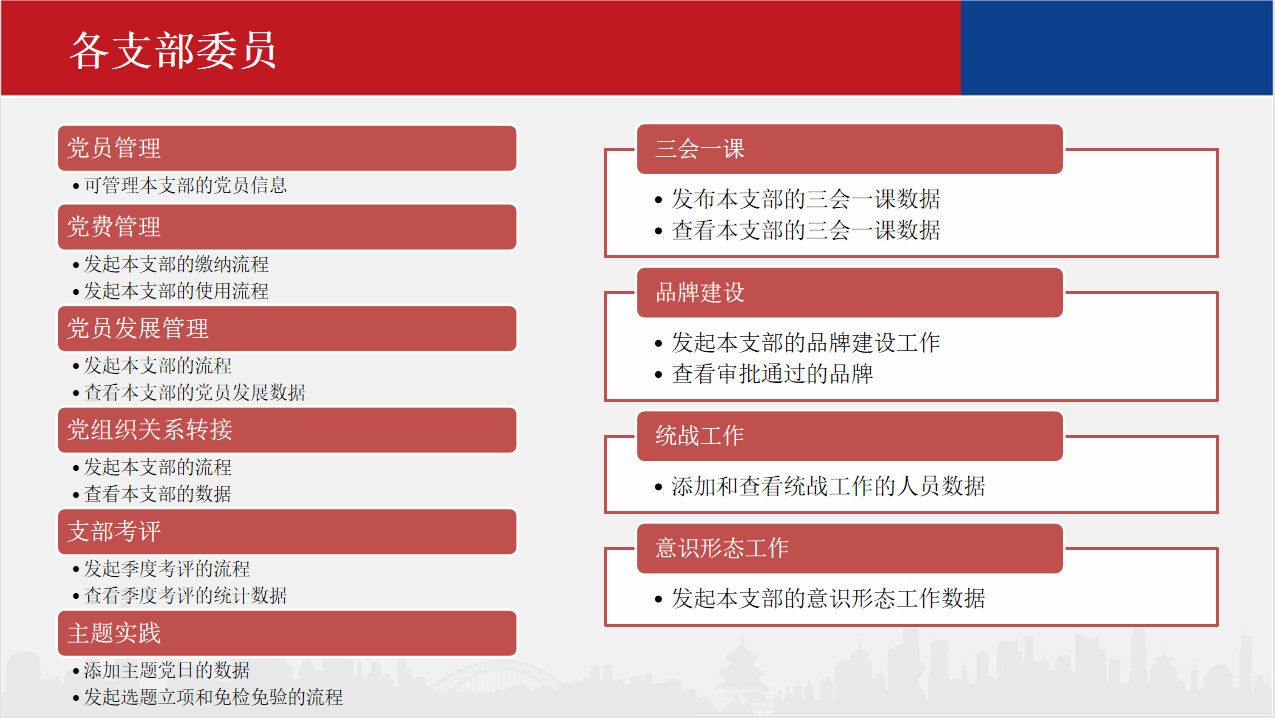 各支部委员

党员管理

• 可管理本支部的党员信息

党费管理

• 发起本支部的缴纳流程
• 发起本支部的使用流程

党员发展管理

• 发起本支部的流程
• 查看本支部的党员发展数据

党组织关系转接

• 发起本支部的流程
• 查看本支部的数据

支部考评

• 发起季度考评的流程
• 查看季度考评的统计数据

主题实践

• 添加主题党日的数据
• 发起选题立项和免检免验的流程

三会一课

• 发布本支部的三会一课数据
• 查看本支部的三会一课数据

品牌建设

• 发起本支部的品牌建设工作
• 查看审批通过的品牌

统战工作

• 添加和查看统战工作的人员数据

意识形态工作

• 发起本支部的意识形态工作数据